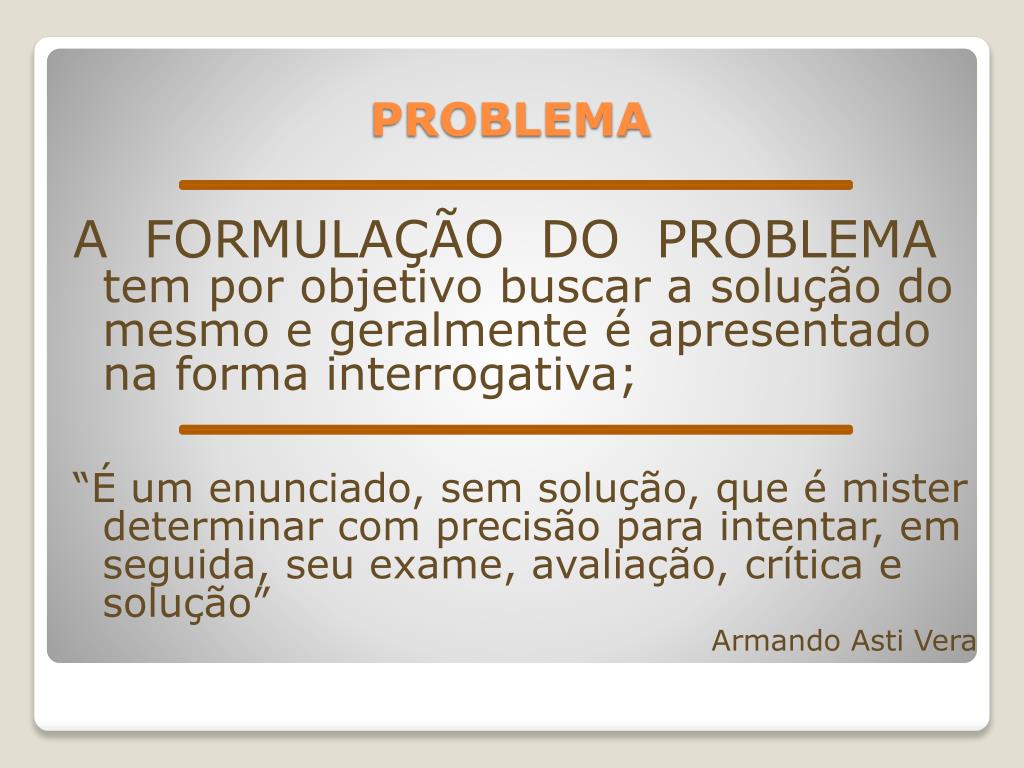 PROBLEMA

A FORMULAÇÃO DO PROBLEMA tem por objetivo buscar a solução do mesmo e geralmente é apresentado na forma interrogativa;

“É um enunciado, sem solução, que é mister determinar com precisão para intentar, em seguida, seu exame, avaliação, crítica e solução”

Armando Asti Vera